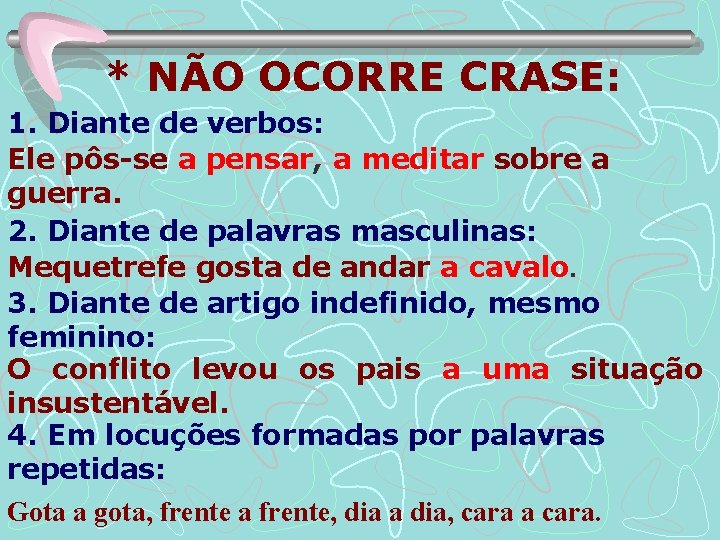 * NÃO OCORRE CRASE:

1. Diante de verbos:
Ele pôs-se a pensar, a meditar sobre a guerra.

2. Diante de palavras masculinas:
Mequetrefe gosta de andar a cavalo.

3. Diante de artigo indefinido, mesmo feminino:
O conflito levou os pais a uma situação insustentável.

4. Em locuções formadas por palavras repetidas:
Gota a gota, frente a frente, dia a dia, cara a cara.